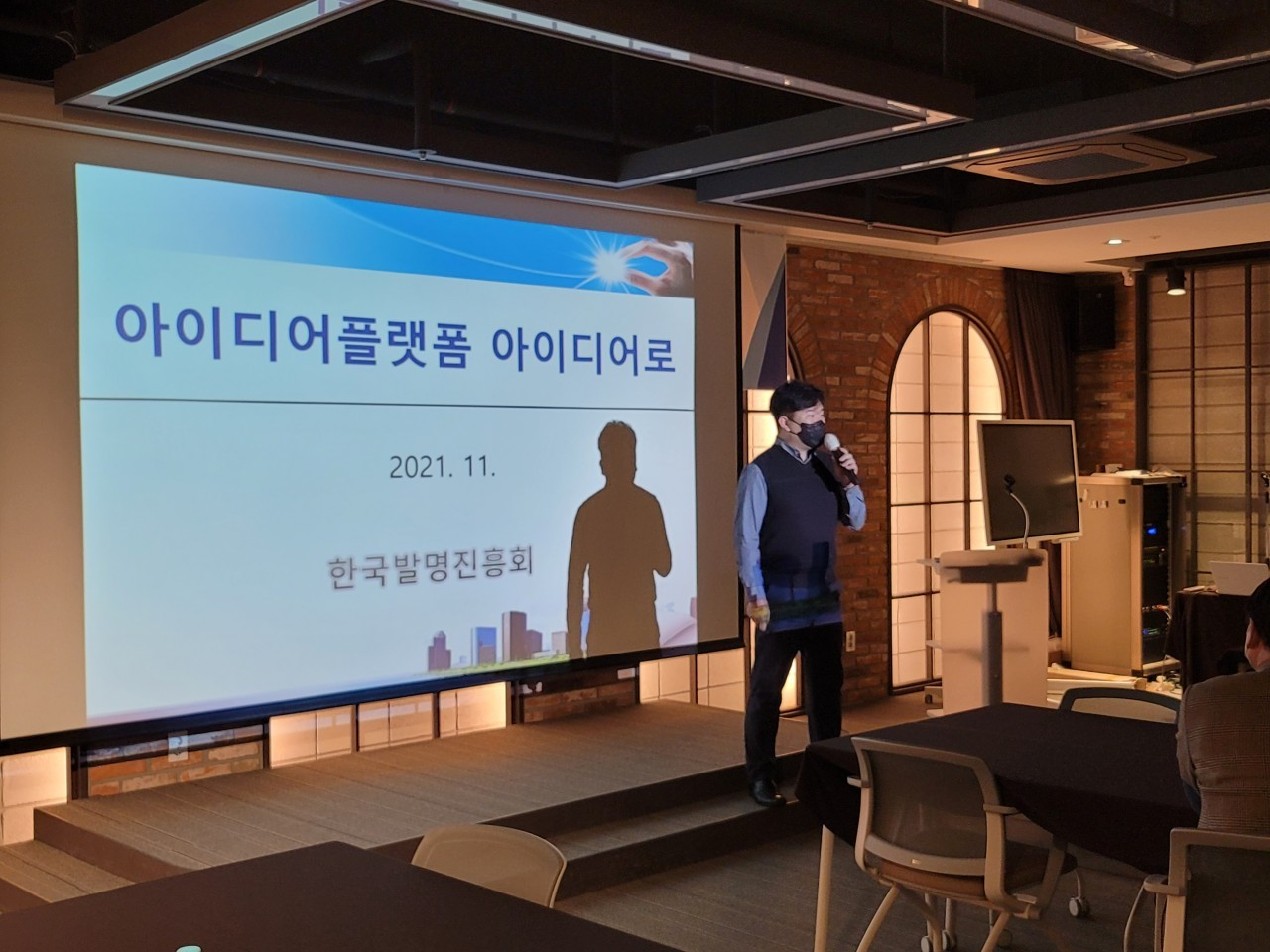 아이디어플랫폼 아이디어로

2021. 11.

한국발명진흥회